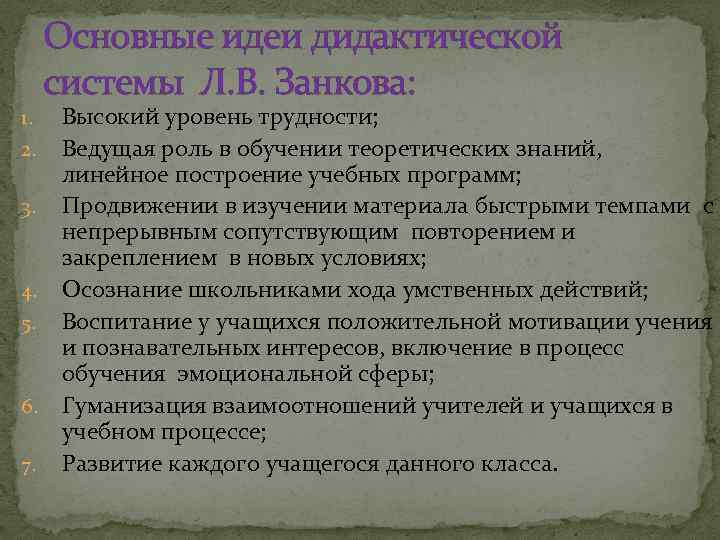 Основные идеи дидактической системы Л.В. Занкова:

1. Высокий уровень трудности;
2. Ведущая роль в обучении теоретических знаний, линейное построение учебных программ;
3. Продвижении в изучении материала быстрыми темпами с непрерывным сопутствующим повторением и закреплением в новых условиях;
4. Осознание школьниками хода умственных действий;
5. Воспитание у учащихся положительной мотивации учения и познавательных интересов, включение в процесс обучения эмоциональной сферы;
6. Гуманизация взаимоотношений учителей и учащихся в учебном процессе;
7. Развитие каждого учащегося данного класса.